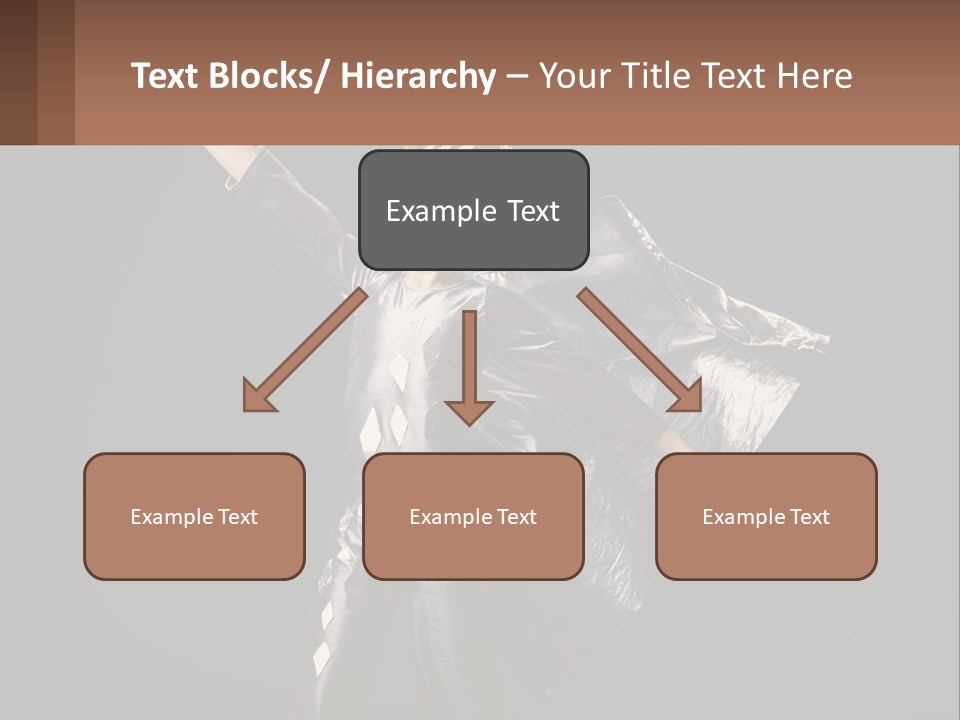 Text Blocks/ Hierarchy – Your Title Text Here

Example Text

Example Text

Example Text

Example Text